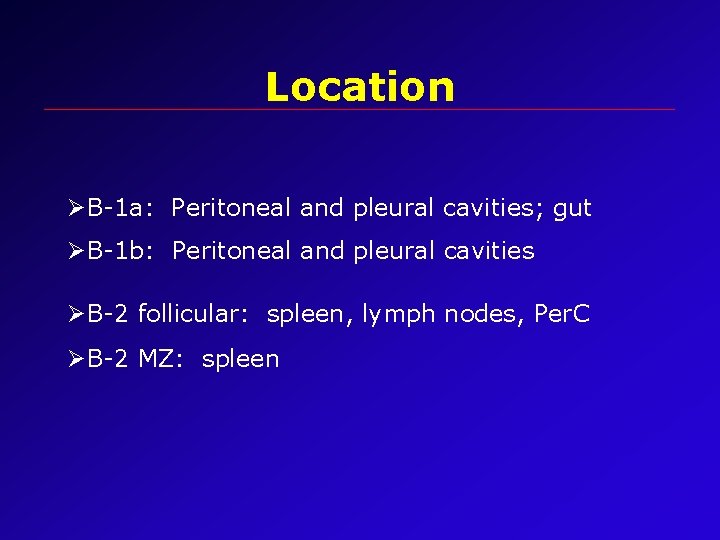 Location

➢B-1a: Peritoneal and pleural cavities; gut

➢B-1b: Peritoneal and pleural cavities

➢B-2 follicular: spleen, lymph nodes, PerC

➢B-2 MZ: spleen